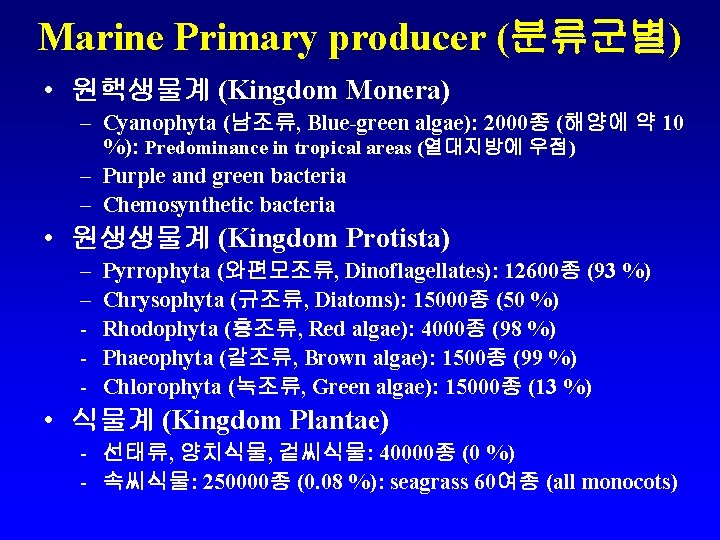 Marine Primary producer (분류군별)

• 원핵생물계 (Kingdom Monera)
  – Cyanophyta (남조류, Blue-green algae): 2000종 (해양에 약 10 %): Predominance in tropical areas (열대지방에 우점)
  – Purple and green bacteria
  – Chemosynthetic bacteria
• 원생생물계 (Kingdom Protista)
  – Pyrrophyta (와편모조류, Dinoflagellates): 12600종 (93 %)
  – Chrysophyta (규조류, Diatoms): 15000종 (50 %)
  - Rhodophyta (홍조류, Red algae): 4000종 (98 %)
  - Phaeophyta (갈조류, Brown algae): 1500종 (99 %)
  - Chlorophyta (녹조류, Green algae): 15000종 (13 %)
• 식물계 (Kingdom Plantae)
  - 선태류, 양치식물, 겉씨식물: 40000종 (0 %)
  - 속씨식물: 250000종 (0.08 %): seagrass 60여종 (all monocots)